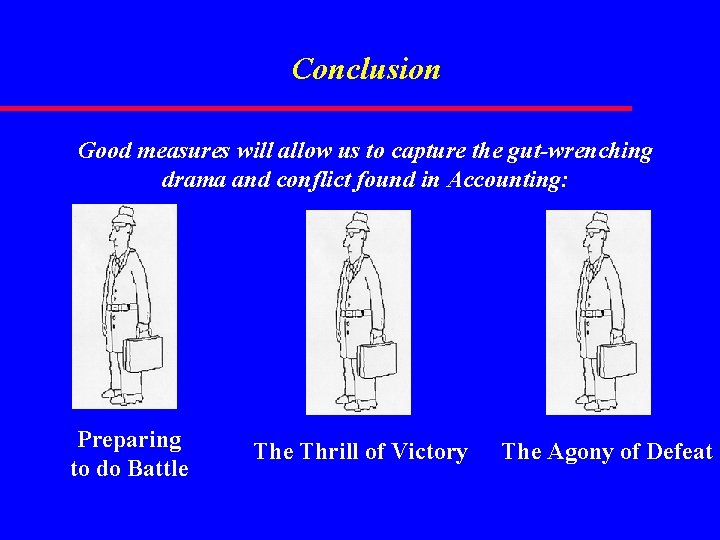 Conclusion

Good measures will allow us to capture the gut-wrenching drama and conflict found in Accounting:

Preparing to do Battle

The Thrill of Victory

The Agony of Defeat